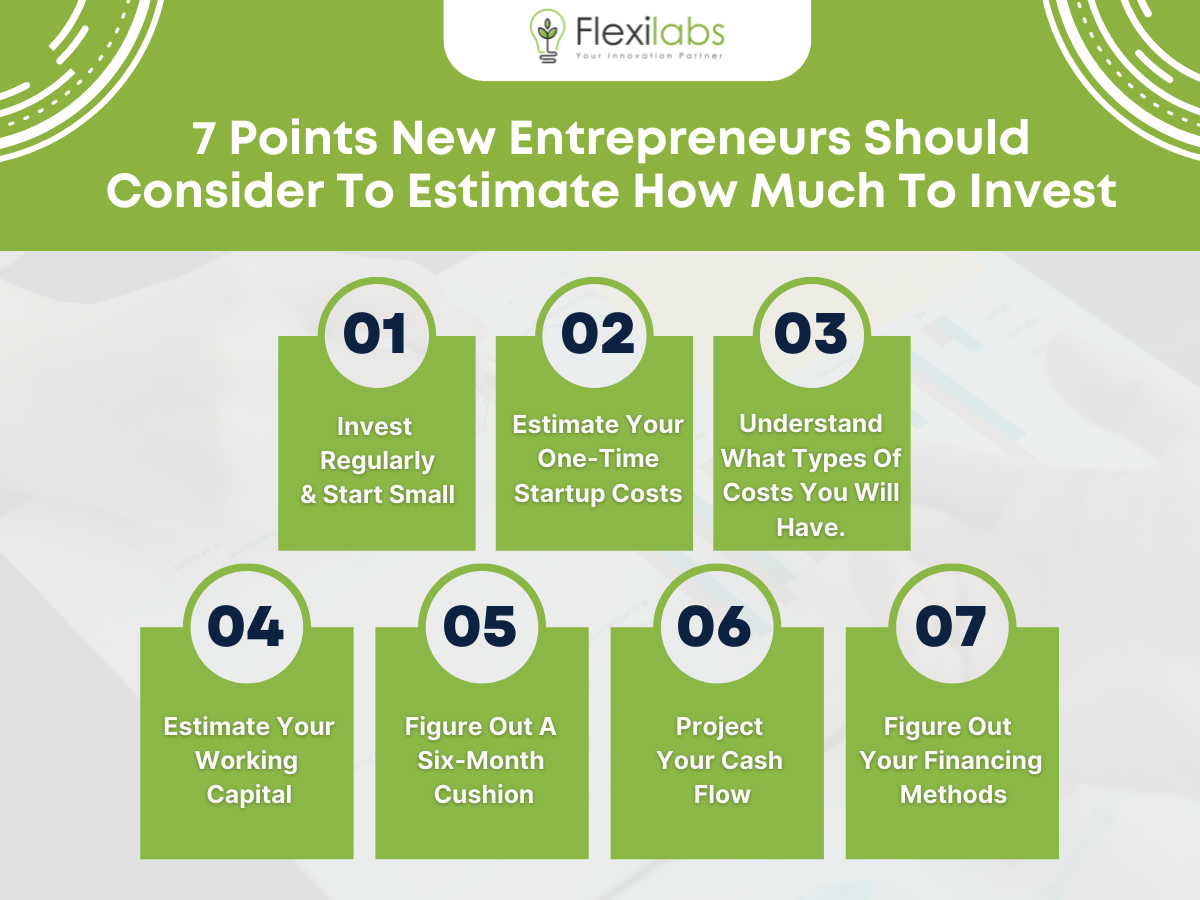 Flexilabs
Your Innovation Partner

7 Points New Entrepreneurs Should Consider To Estimate How Much To Invest

01
Invest Regularly & Start Small

02
Estimate Your One-Time Startup Costs

03
Understand What Types Of Costs You Will Have.

04
Estimate Your Working Capital

05
Figure Out A Six-Month Cushion

06
Project Your Cash Flow

07
Figure Out Your Financing Methods